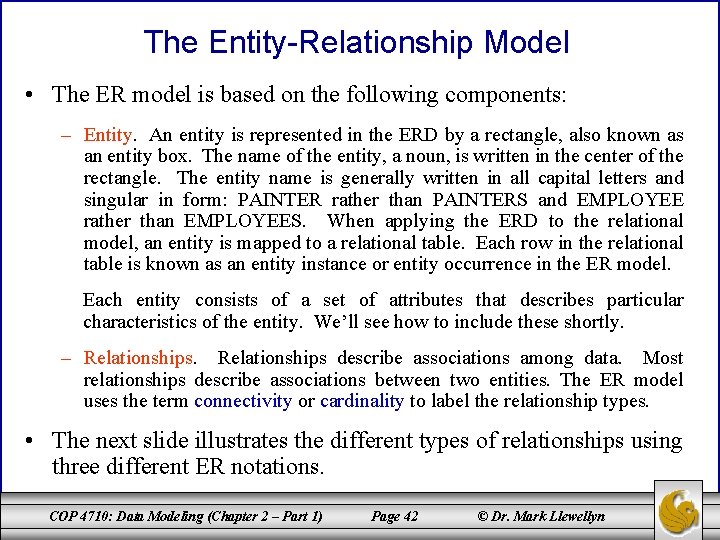 The Entity-Relationship Model

• The ER model is based on the following components:

– Entity. An entity is represented in the ERD by a rectangle, also known as an entity box. The name of the entity, a noun, is written in the center of the rectangle. The entity name is generally written in all capital letters and singular in form: PAINTER rather than PAINTERS and EMPLOYEE rather than EMPLOYEES. When applying the ERD to the relational model, an entity is mapped to a relational table. Each row in the relational table is known as an entity instance or entity occurrence in the ER model.

Each entity consists of a set of attributes that describes particular characteristics of the entity. We'll see how to include these shortly.

– Relationships. Relationships describe associations among data. Most relationships describe associations between two entities. The ER model uses the term connectivity or cardinality to label the relationship types.

• The next slide illustrates the different types of relationships using three different ER notations.

COP 4710: Data Modeling (Chapter 2 – Part 1) Page 42 © Dr. Mark Llewellyn